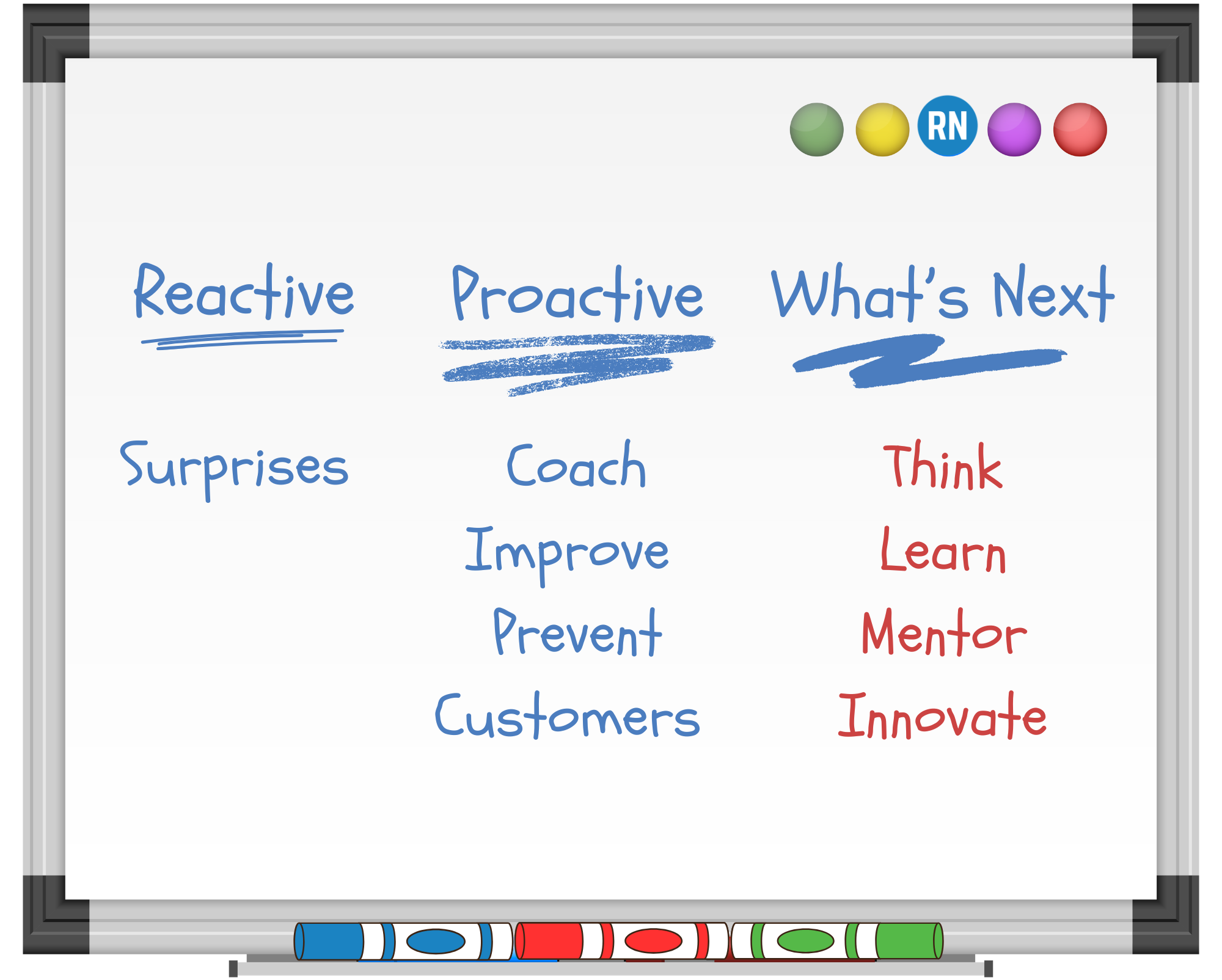 RN

Reactive

Surprises

Proactive

Coach

Improve

Prevent

Customers

What's Next

Think

Learn

Mentor

Innovate